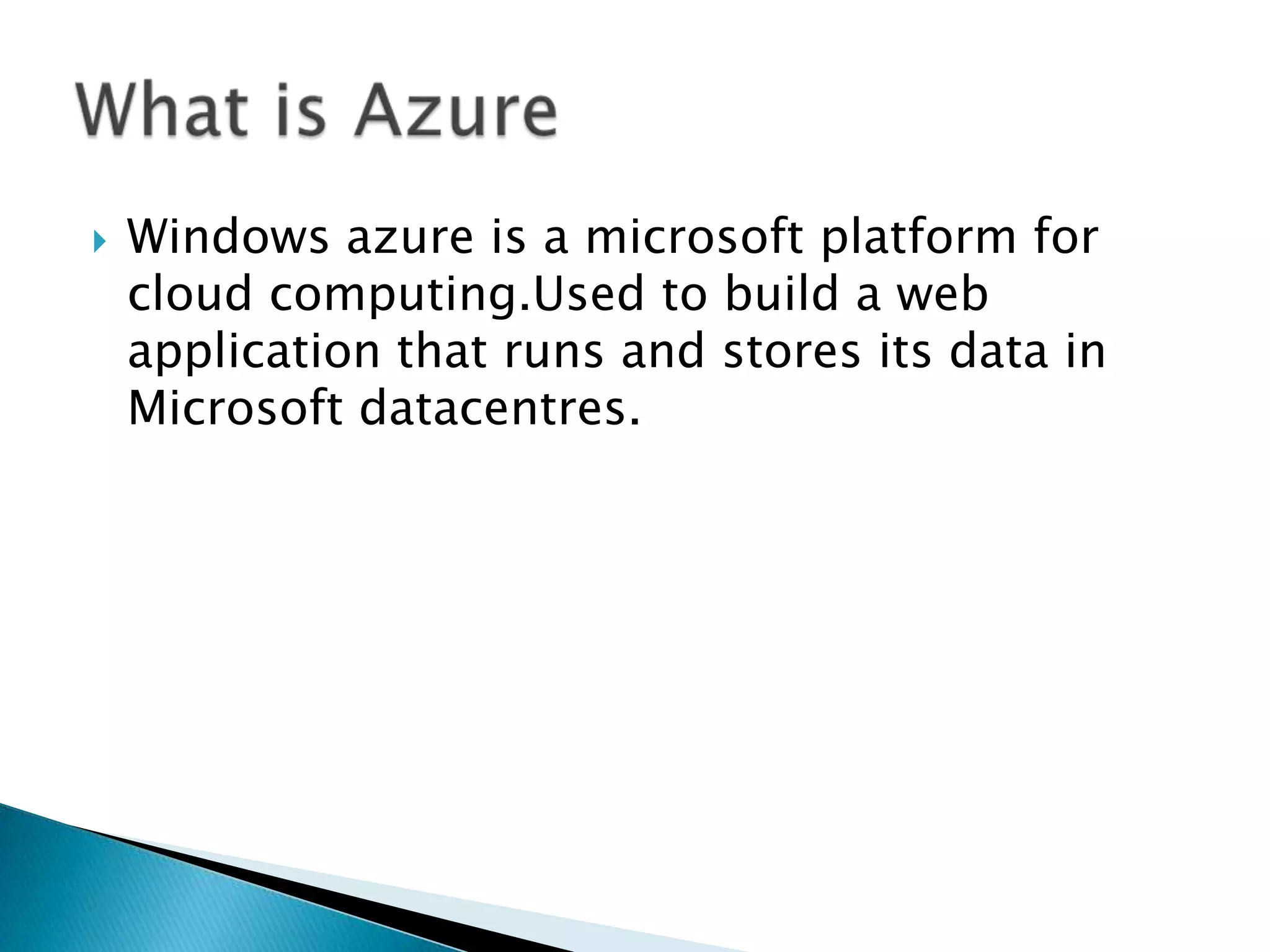 What is Azure

Windows azure is a microsoft platform for cloud computing.Used to build a web application that runs and stores its data in Microsoft datacentres.